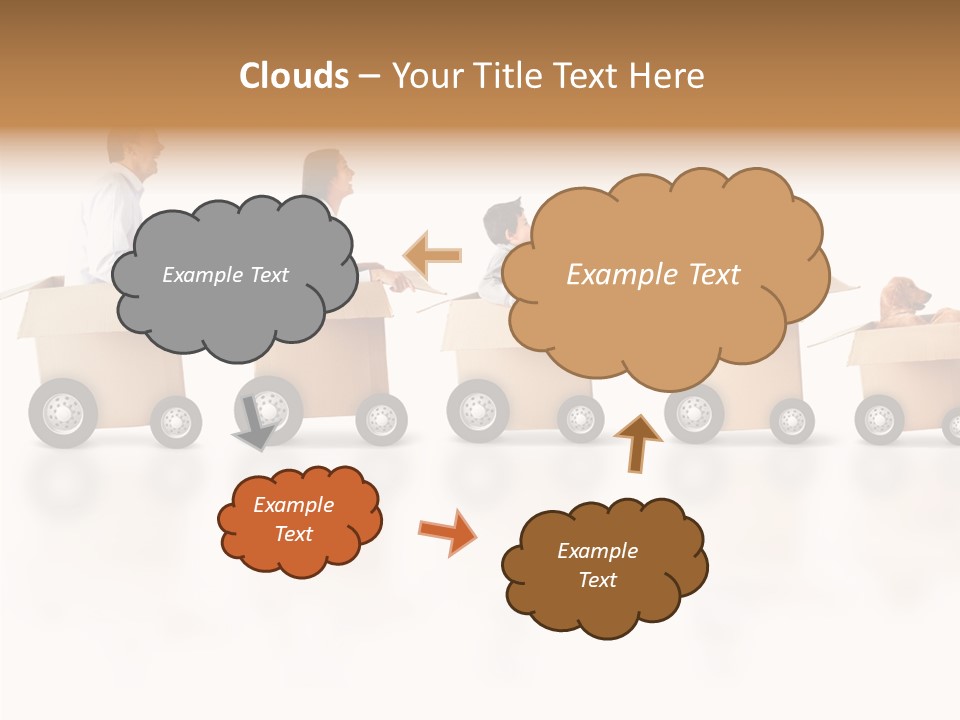 Clouds – Your Title Text Here

Example Text

Example Text

Example Text

Example Text